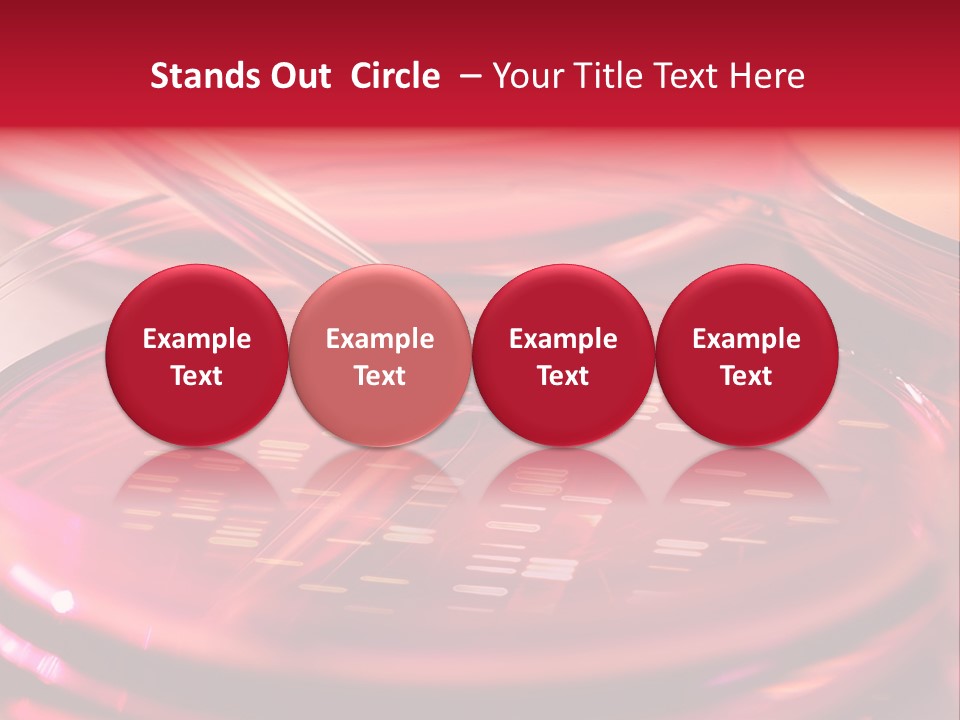 Stands Out Circle – Your Title Text Here

Example Text

Example Text

Example Text

Example Text